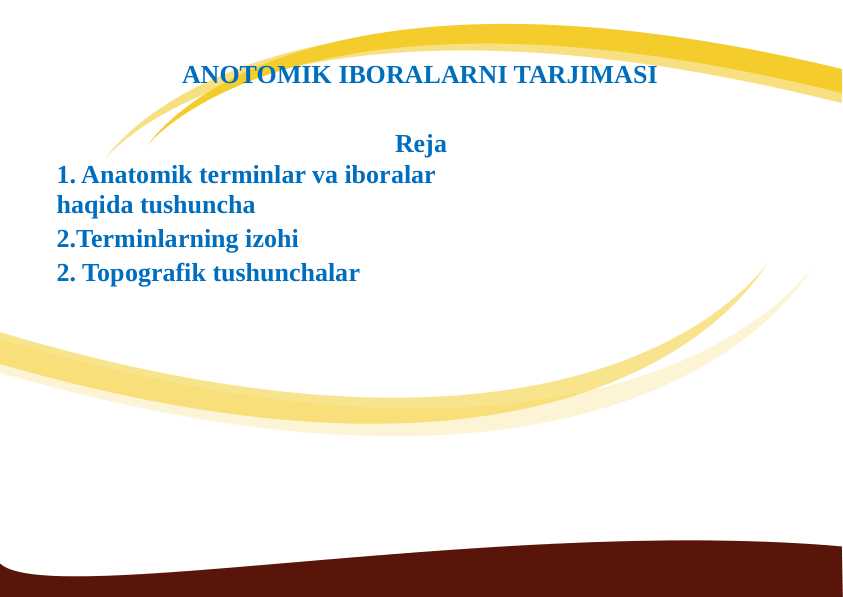 ANOTOMIK IBORALARNI TARJIMASI

Reja

1. Anatomik terminlar va iboralar haqida tushuncha

2.Terminlarning izohi

2. Topografik tushunchalar